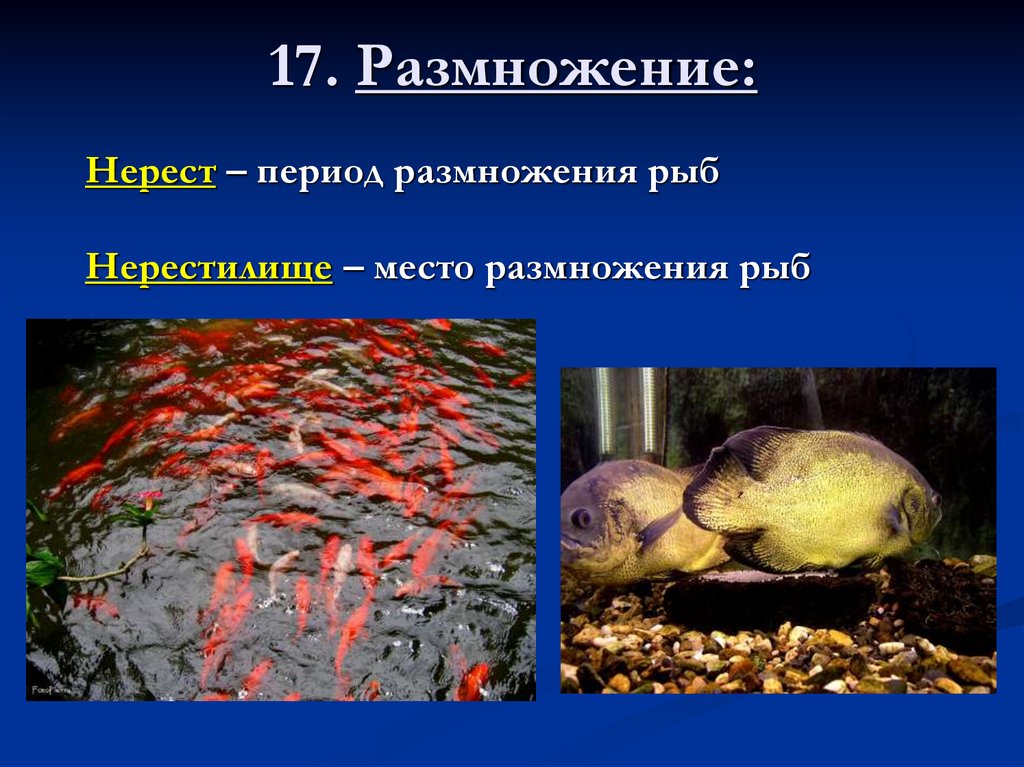 17. Размножение:

Нерест – период размножения рыб

Нерестилище – место размножения рыб